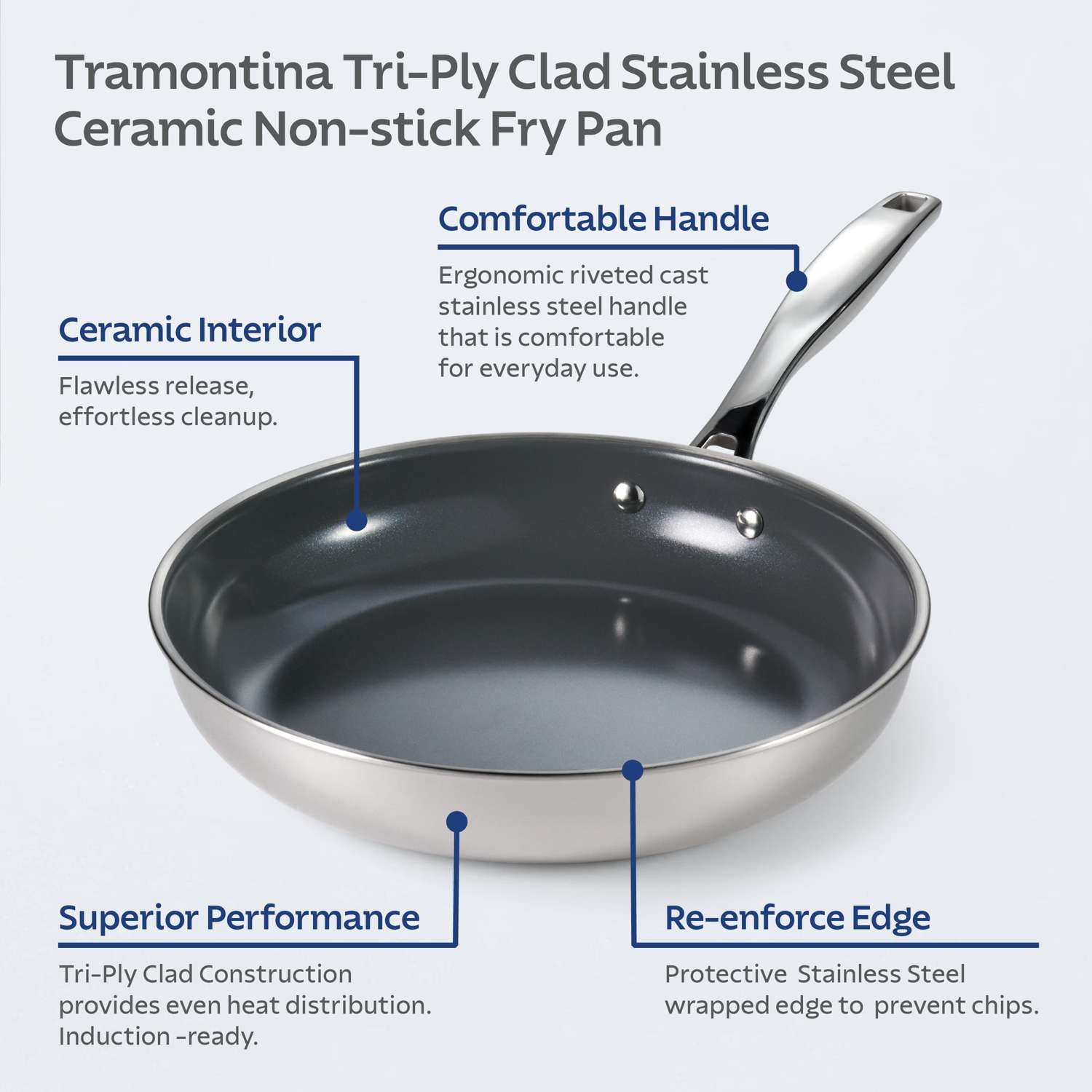 Tramontina Tri-Ply Clad Stainless Steel Ceramic Non-stick Fry Pan

Comfortable Handle

Ergonomic riveted cast stainless steel handle that is comfortable for everyday use.

Ceramic Interior

Flawless release, effortless cleanup.

Superior Performance

Tri-Ply Clad Construction provides even heat distribution. Induction -ready.

Re-enforce Edge

Protective Stainless Steel wrapped edge to prevent chips.